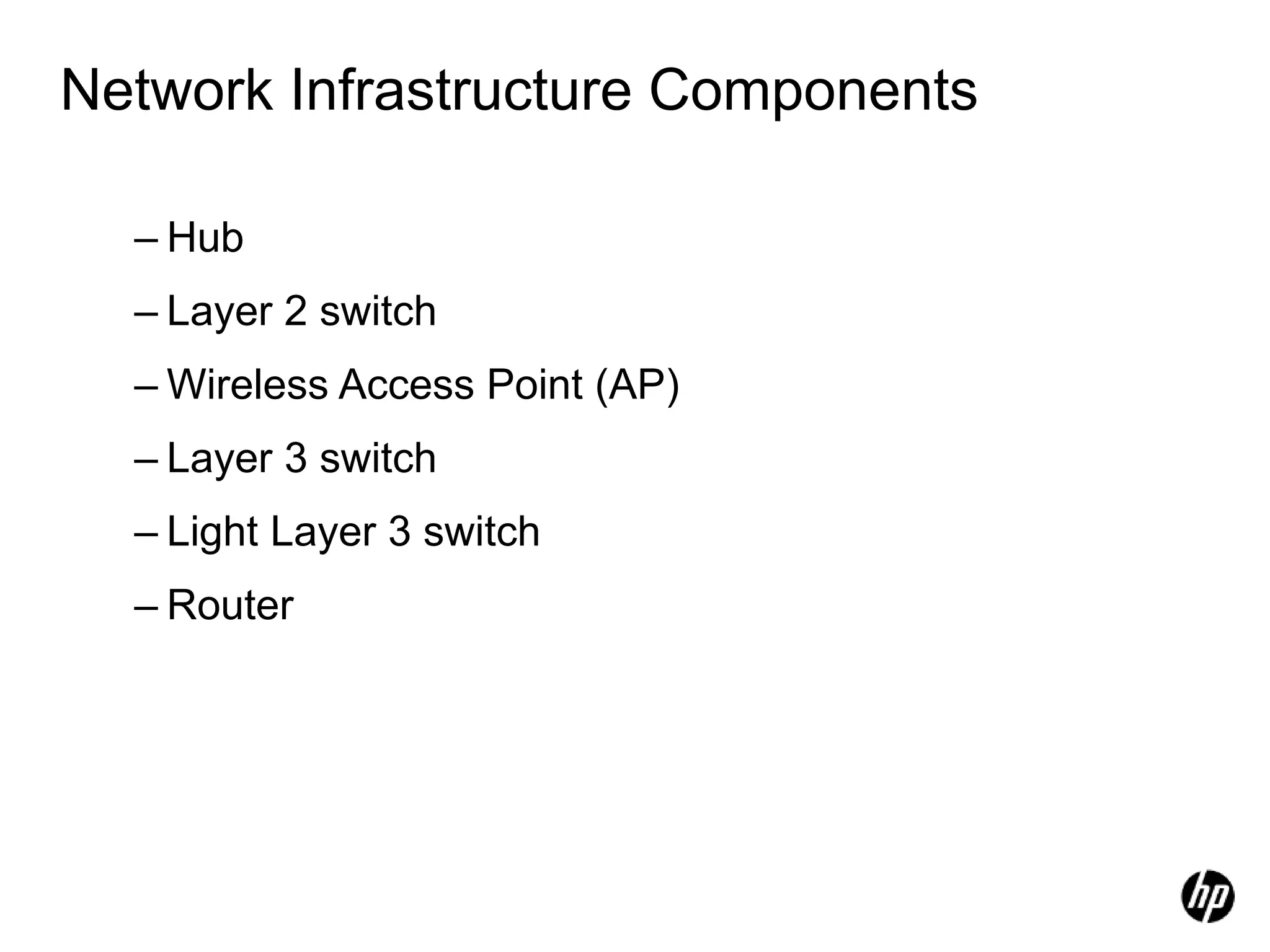 Network Infrastructure Components

– Hub

– Layer 2 switch

– Wireless Access Point (AP)

– Layer 3 switch

– Light Layer 3 switch

– Router

hp